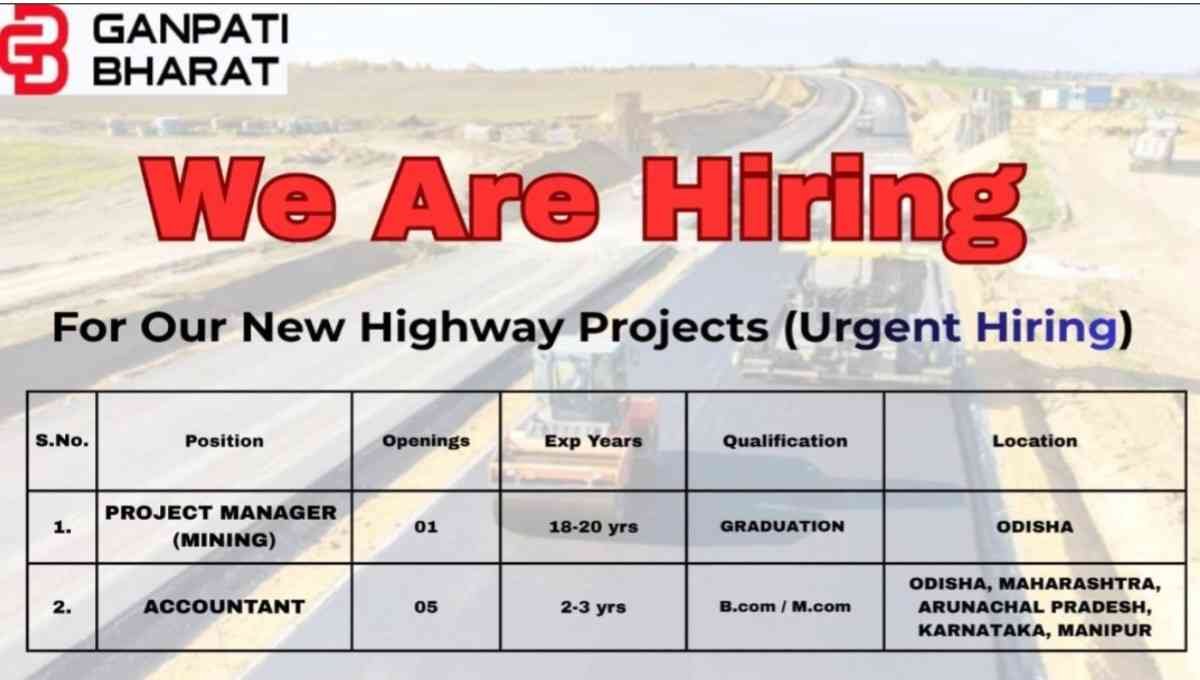 GANPATI BHARAT

We Are Hiring

For Our New Highway Projects (Urgent Hiring)

| S.No. | Position | Openings | Exp Years | Qualification | Location |
|---|---|---|---|---|---|
| 1. | PROJECT MANAGER (MINING) | 01 | 18-20 yrs | GRADUATION | ODISHA |
| 2. | ACCOUNTANT | 05 | 2-3 yrs | B.com / M.com | ODISHA, MAHARASHTRA, ARUNACHAL PRADESH, KARNATAKA, MANIPUR |